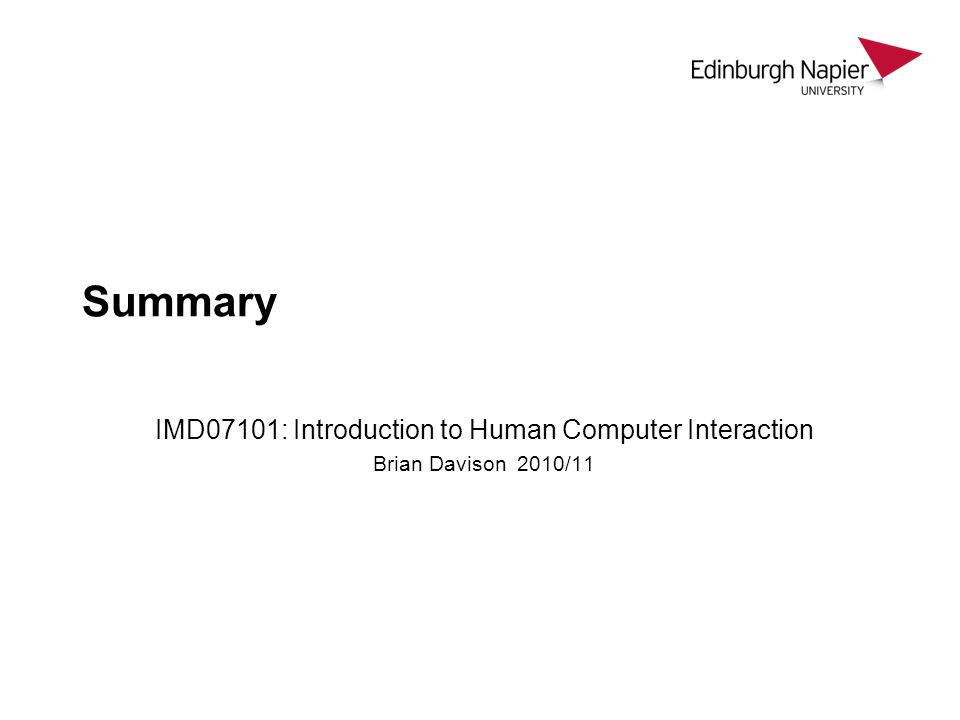 Edinburgh Napier
UNIVERSITY

Summary

IMD07101: Introduction to Human Computer Interaction

Brian Davison 2010/11